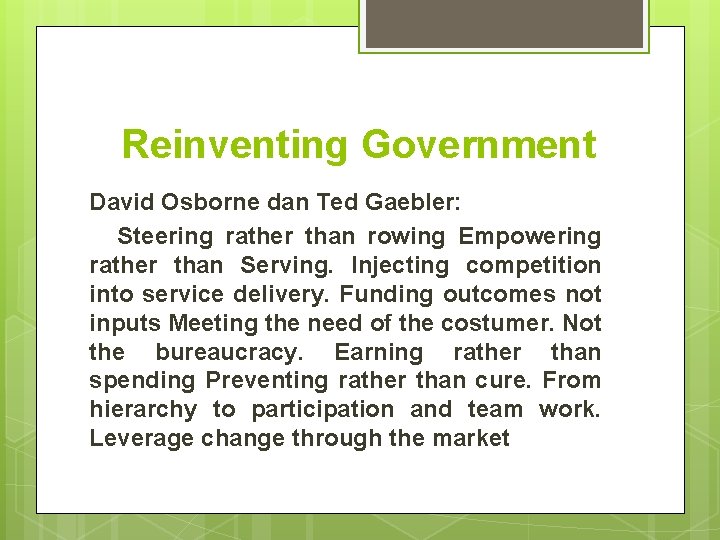 Reinventing Government

David Osborne dan Ted Gaebler:

Steering rather than rowing Empowering rather than Serving. Injecting competition into service delivery. Funding outcomes not inputs Meeting the need of the costumer. Not the bureaucracy. Earning rather than spending Preventing rather than cure. From hierarchy to participation and team work. Leverage change through the market